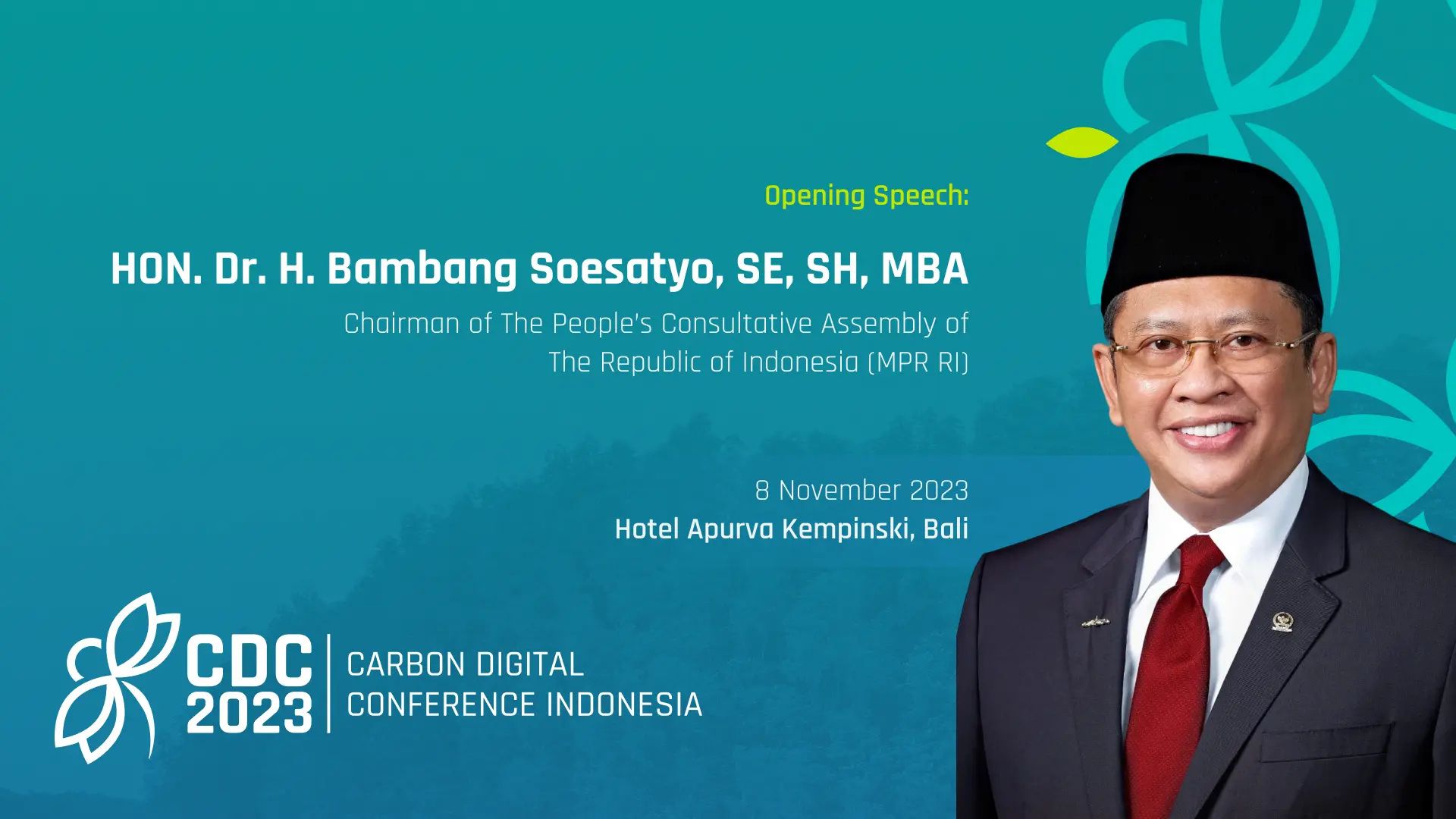 Opening Speech:

HON. Dr. H. Bambang Soesatyo, SE, SH, MBA

Chairman of The People's Consultative Assembly of The Republic of Indonesia (MPR RI)

8 November 2023

Hotel Apurva Kempinski, Bali

CDC 2023

CARBON DIGITAL CONFERENCE INDONESIA